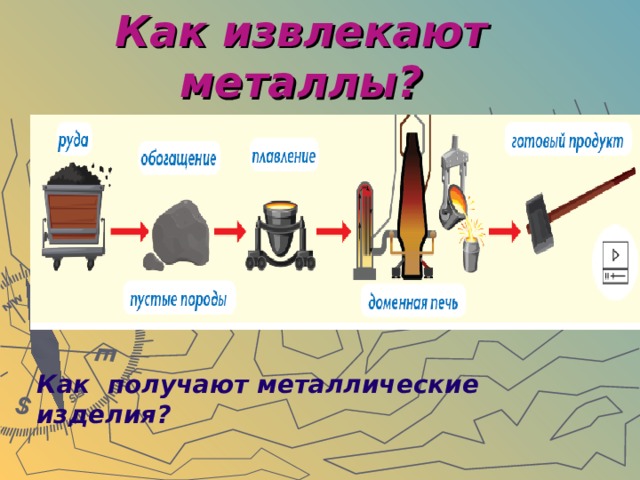 Как извлекают металлы?

руда

обогащение

плавление

готовый продукт

пустые породы

доменная печь

Как получают металлические изделия?